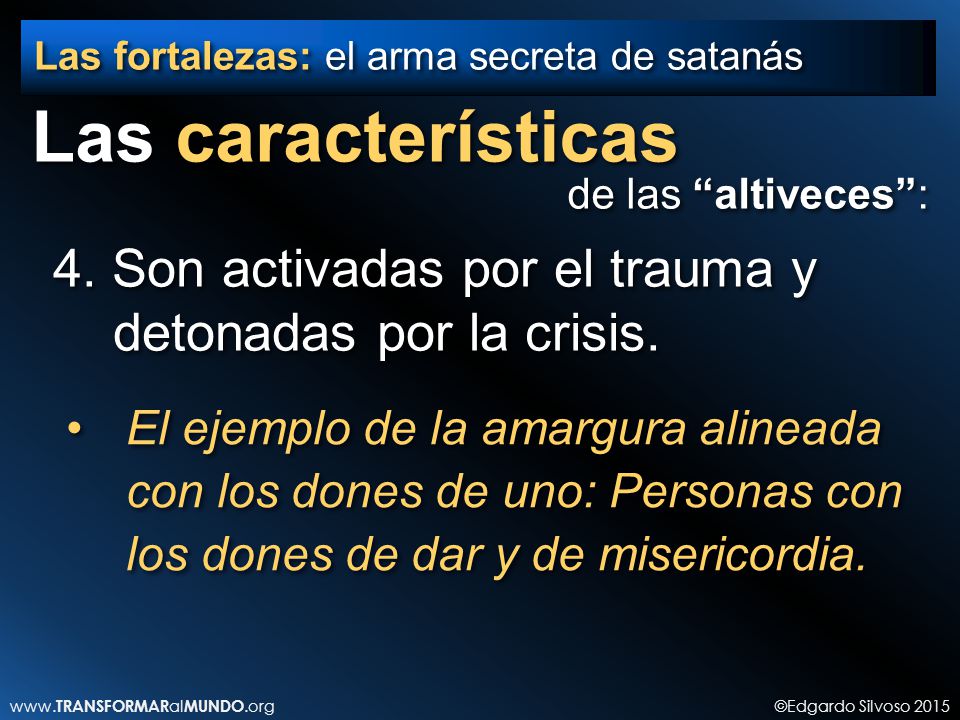 Las fortalezas: el arma secreta de satanás

Las características de las “altiveces”:

4. Son activadas por el trauma y detonadas por la crisis.

• El ejemplo de la amargura alineada con los dones de uno: Personas con los dones de dar y de misericordia.

www.TRANSFORMARalMUNDO.org

©Edgardo Silvoso 2015